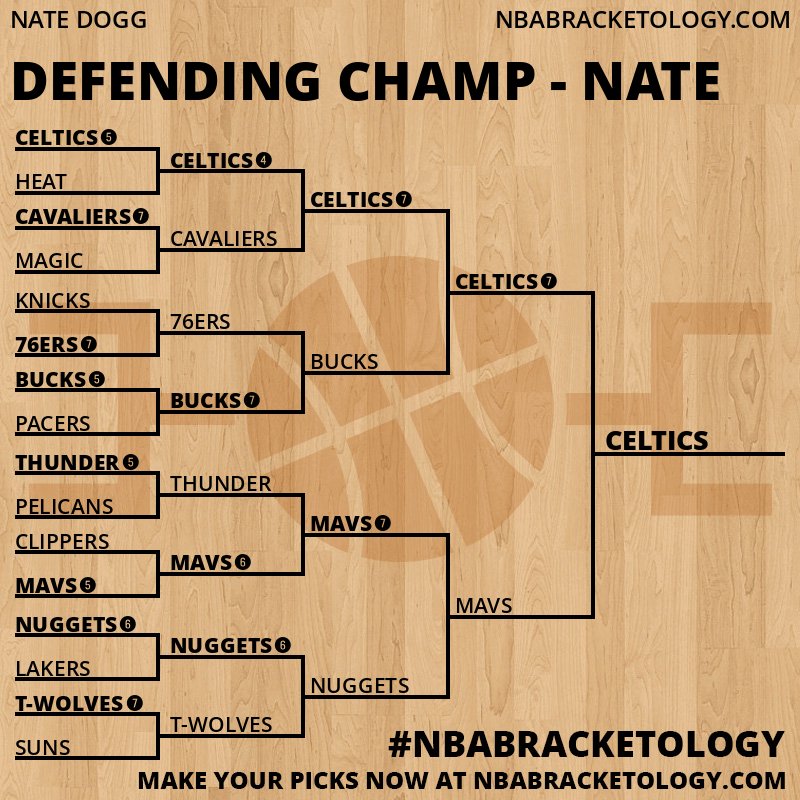 NATE DOGG
NBABRACKETOLOGY.COM

DEFENDING CHAMP - NATE

CELTICS 5
HEAT
CAVALIERS 7
MAGIC
KNICKS
76ERS 7
BUCKS 5
PACERS
THUNDER 5
PELICANS
CLIPPERS
MAVS 5
NUGGETS 6
LAKERS
T-WOLVES 7
SUNS

CELTICS 4
CAVALIERS
76ERS
BUCKS 7
THUNDER
MAVS 6
NUGGETS 6
T-WOLVES

CELTICS 7
BUCKS
MAVS 7
NUGGETS

CELTICS 7
MAVS

CELTICS

#NBABRACKETOLOGY
MAKE YOUR PICKS NOW AT NBABRACKETOLOGY.COM